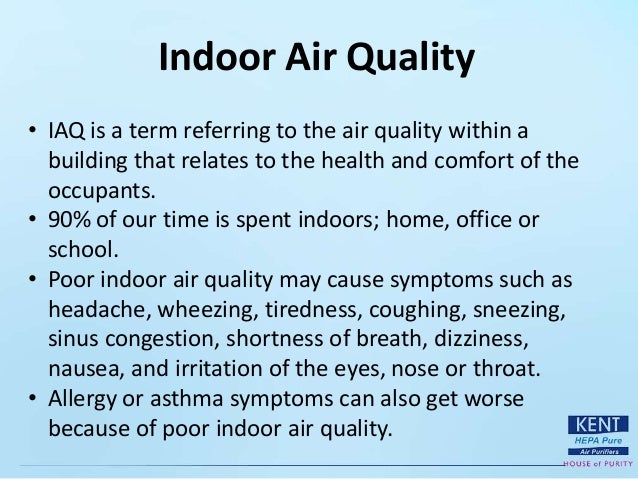 Indoor Air Quality

• IAQ is a term referring to the air quality within a building that relates to the health and comfort of the occupants.
• 90% of our time is spent indoors; home, office or school.
• Poor indoor air quality may cause symptoms such as headache, wheezing, tiredness, coughing, sneezing, sinus congestion, shortness of breath, dizziness, nausea, and irritation of the eyes, nose or throat.
• Allergy or asthma symptoms can also get worse because of poor indoor air quality.

KENT
HEPA Pure
Air Purifiers
HOUSE of PURITY